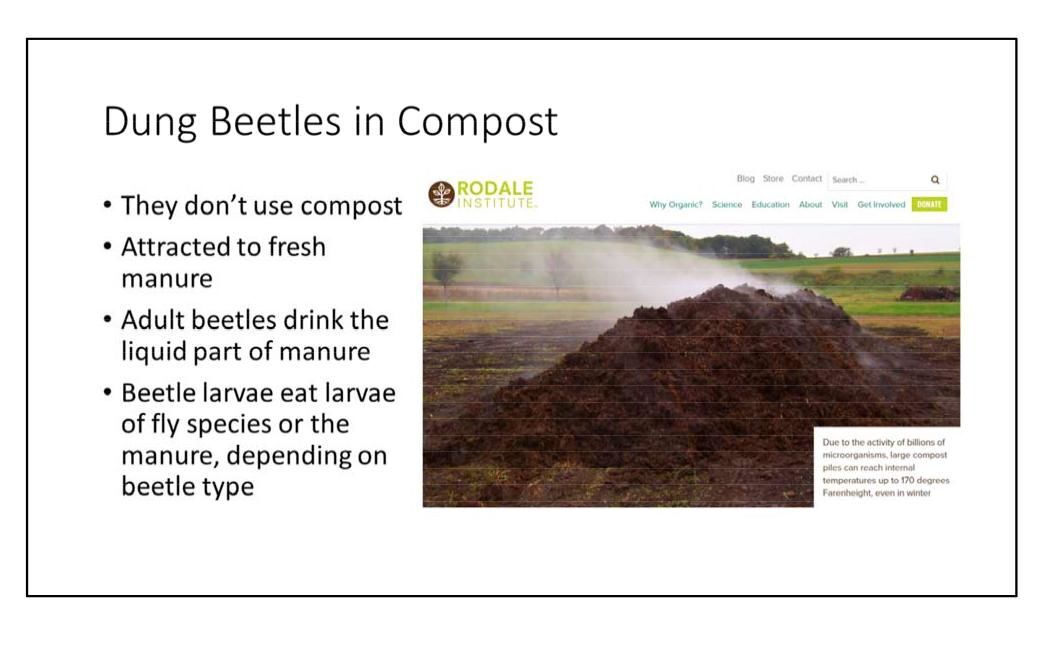 Dung Beetles in Compost

• They don't use compost
• Attracted to fresh manure
• Adult beetles drink the liquid part of manure
• Beetle larvae eat larvae of fly species or the manure, depending on beetle type

RODALE INSTITUTE.

Blog Store Contact Search ...

Why Organic? Science Education About Visit Get Involved DONATE

Due to the activity of billions of microorganisms, large compost piles can reach internal temperatures up to 170 degrees Farenheight, even in winter